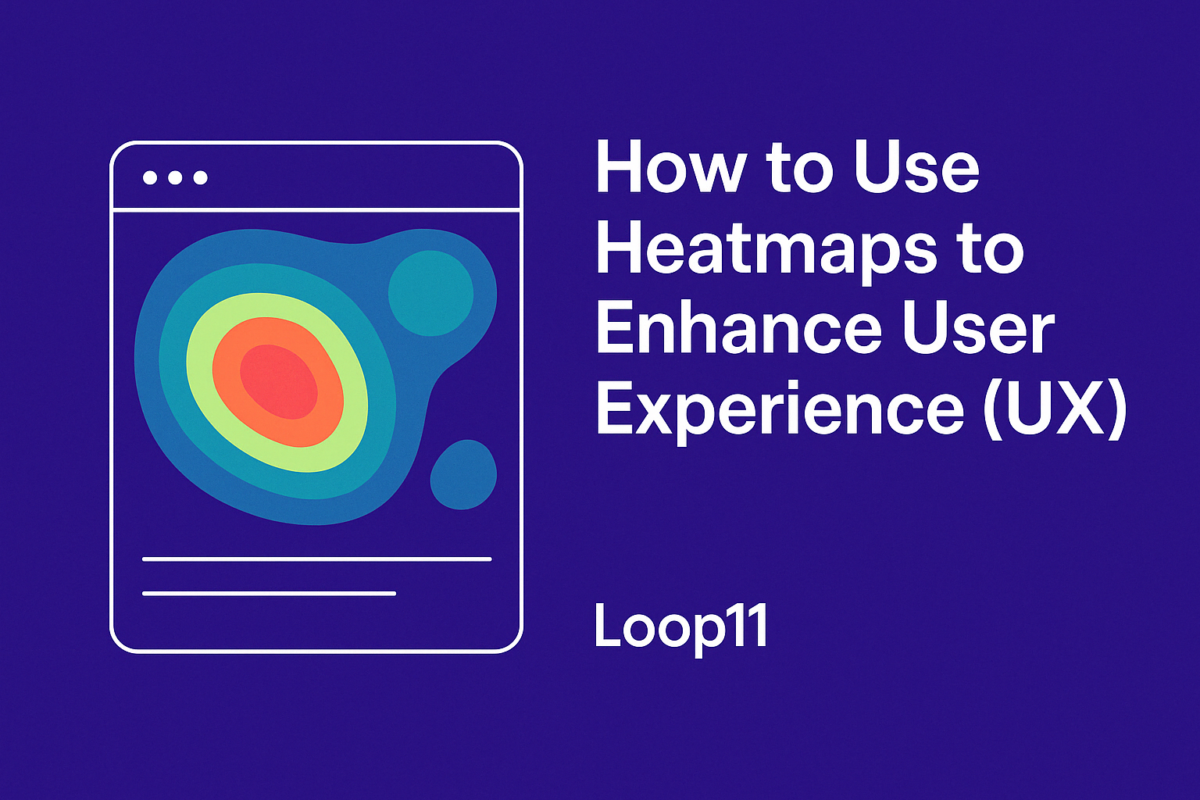 How to Use Heatmaps to Enhance User Experience (UX)

Loop11